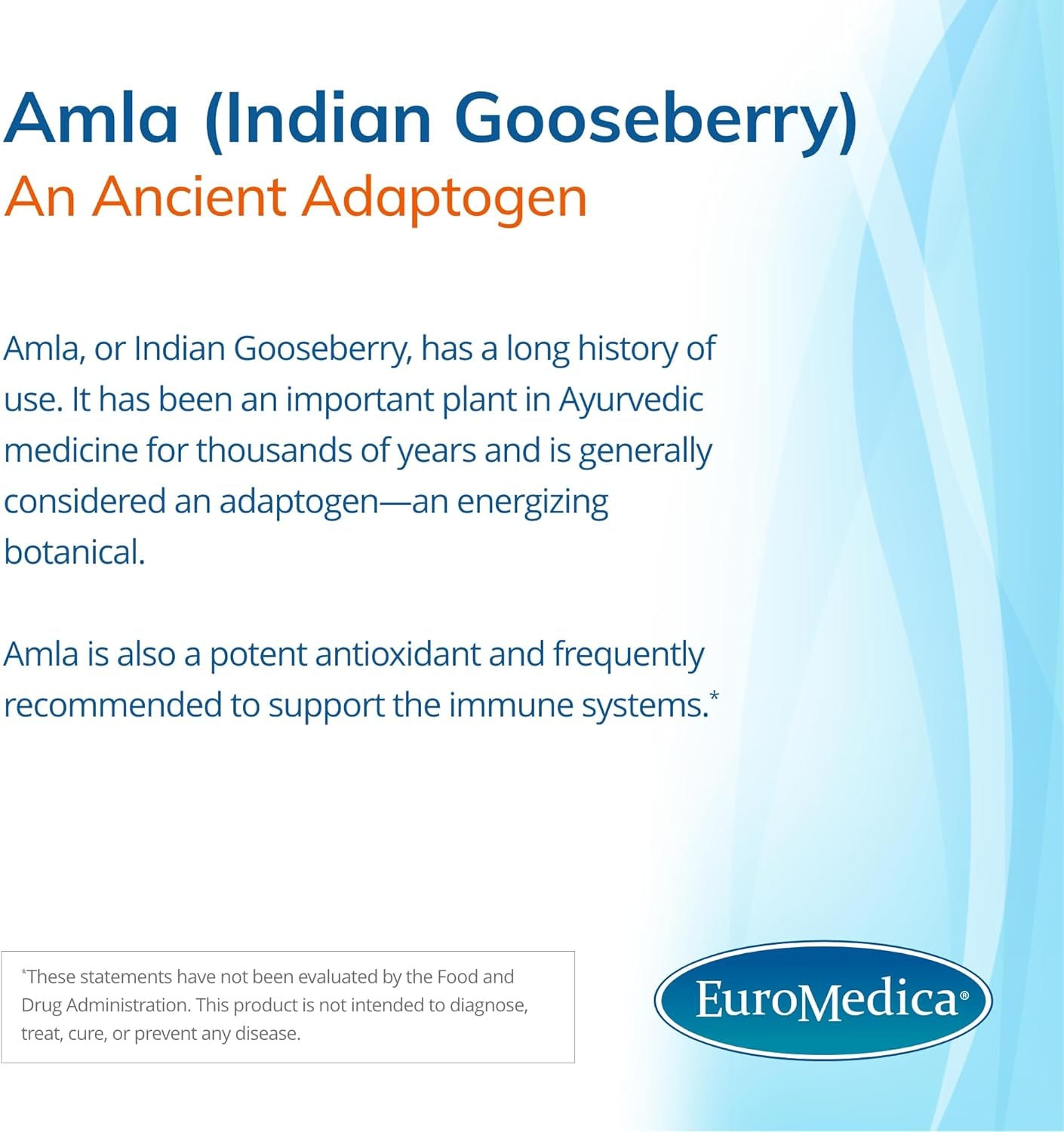 Amla (Indian Gooseberry)
An Ancient Adaptogen

Amla, or Indian Gooseberry, has a long history of use. It has been an important plant in Ayurvedic medicine for thousands of years and is generally considered an adaptogen—an energizing botanical.

Amla is also a potent antioxidant and frequently recommended to support the immune systems.*

*These statements have not been evaluated by the Food and Drug Administration. This product is not intended to diagnose, treat, cure, or prevent any disease.

EuroMedica®